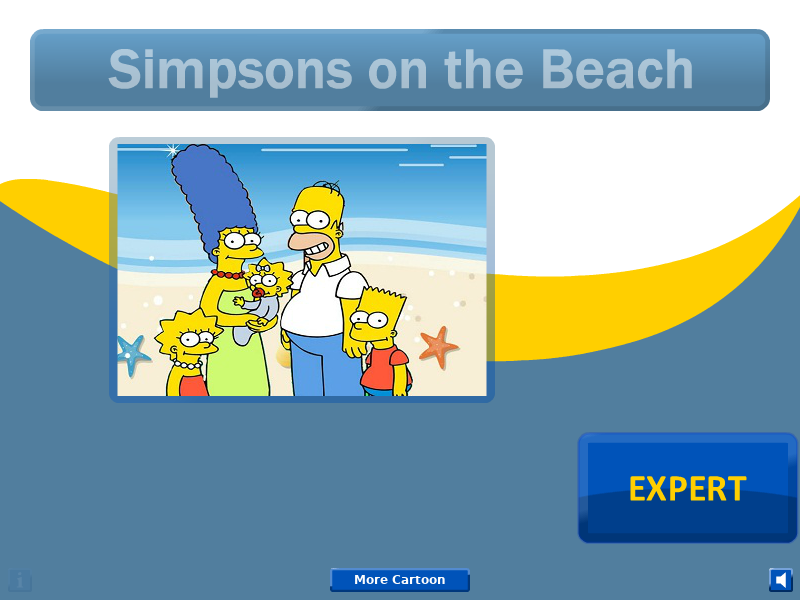 Simpsons on the Beach

EXPERT

More Cartoon